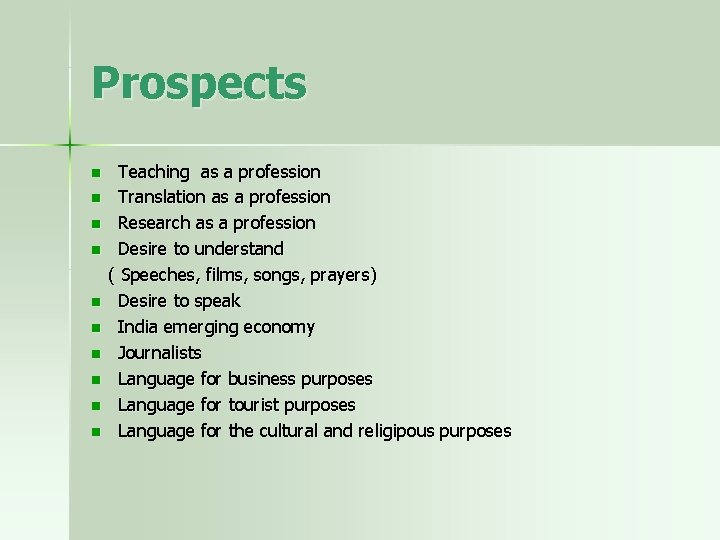 Prospects

- Teaching as a profession
- Translation as a profession
- Research as a profession
- Desire to understand

( Speeches, films, songs, prayers)

- Desire to speak
- India emerging economy
- Journalists
- Language for business purposes
- Language for tourist purposes
- Language for the cultural and religipous purposes